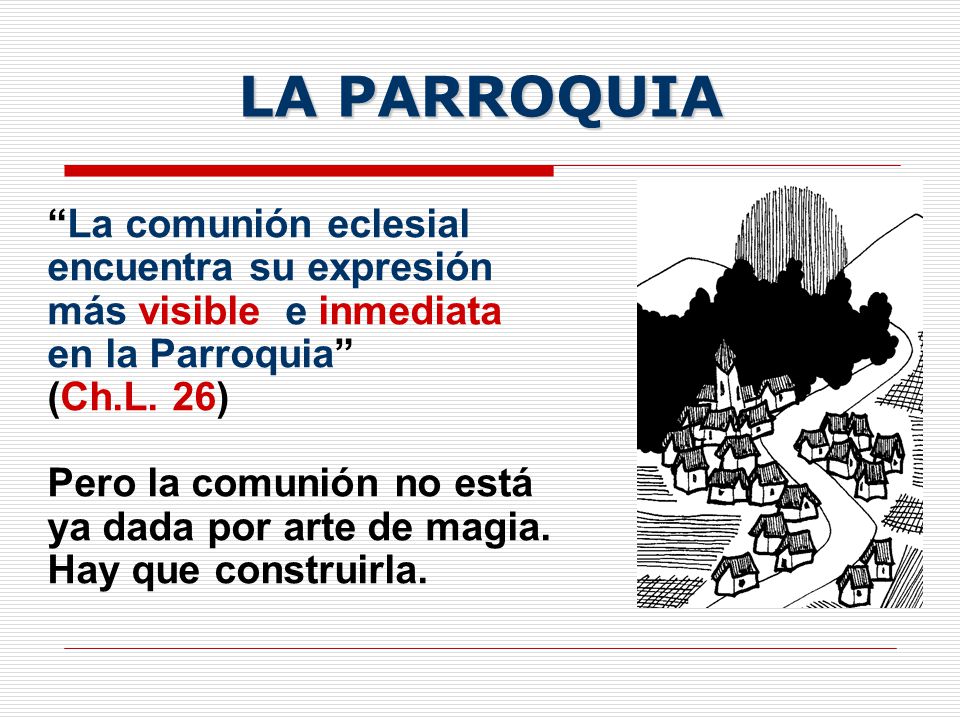 LA PARROQUIA

“La comunión eclesial encuentra su expresión más visible e inmediata en la Parroquia” (Ch.L. 26)

Pero la comunión no está ya dada por arte de magia. Hay que construirla.